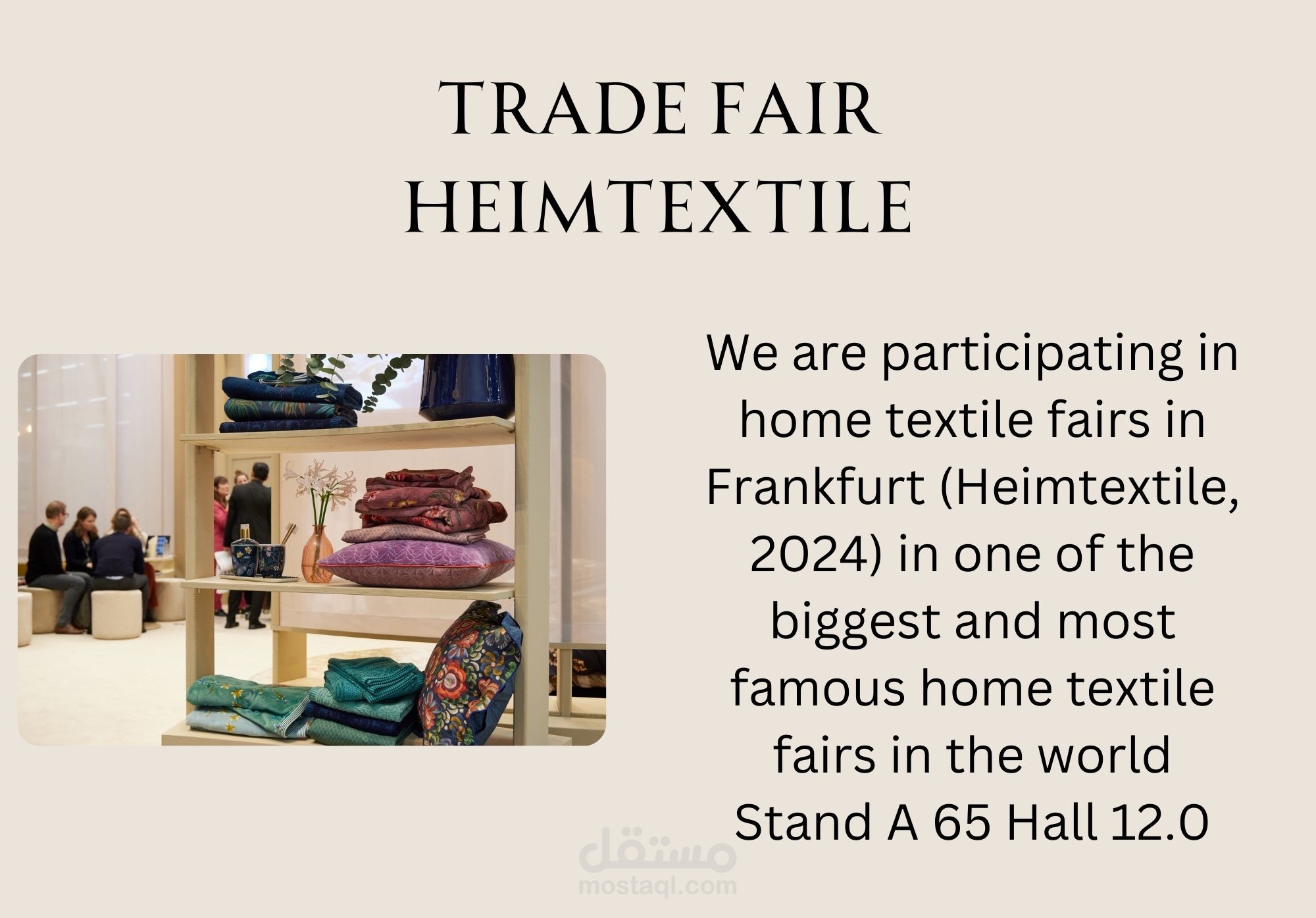 TRADE FAIR
HEIMTEXTILE

We are participating in home textile fairs in Frankfurt (Heimtextile, 2024) in one of the biggest and most famous home textile fairs in the world
Stand A 65 Hall 12.0

مستقل
mostaql.com